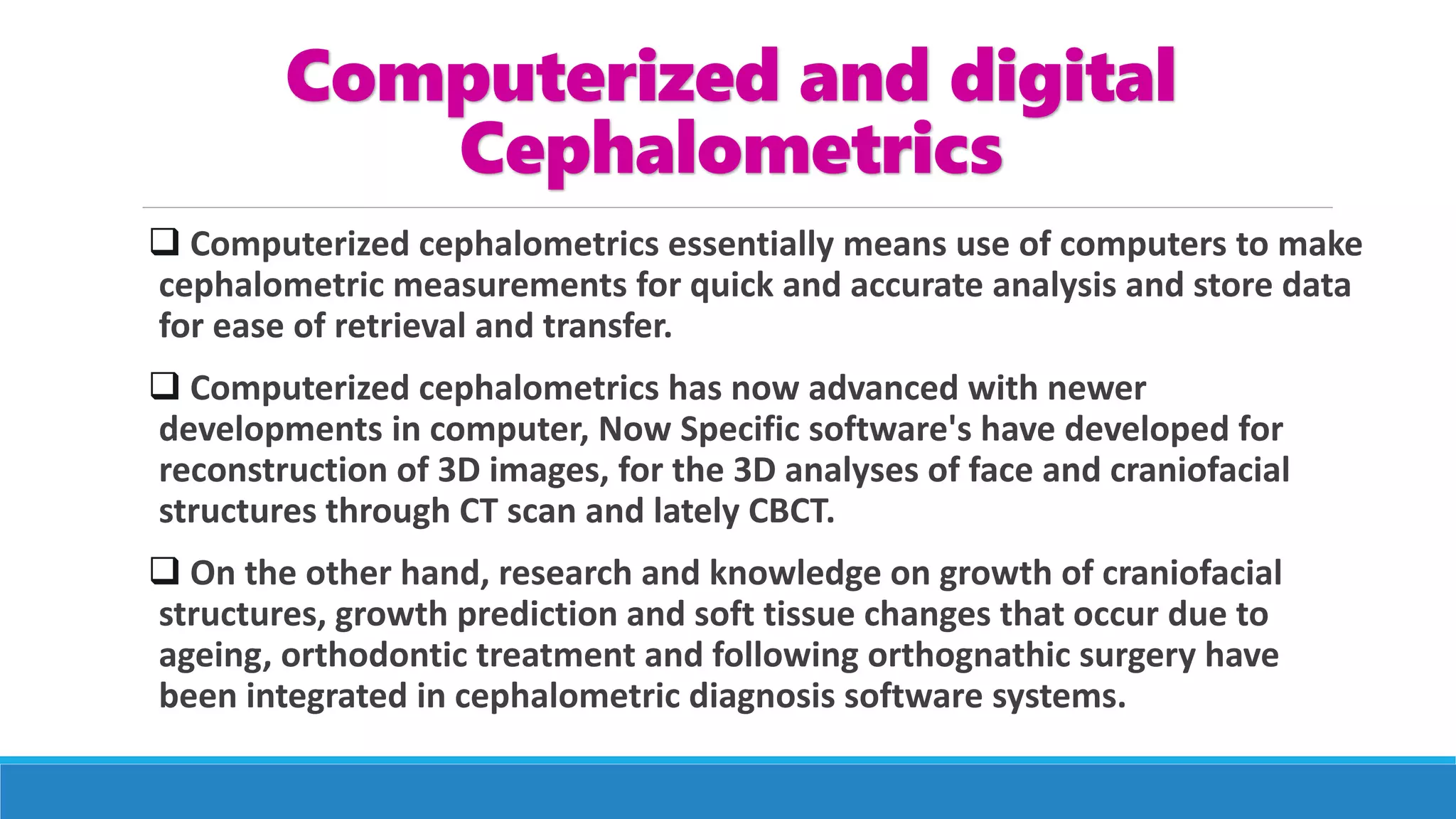 Computerized and digital Cephalometrics

❑ Computerized cephalometrics essentially means use of computers to make cephalometric measurements for quick and accurate analysis and store data for ease of retrieval and transfer.

❑ Computerized cephalometrics has now advanced with newer developments in computer, Now Specific software's have developed for reconstruction of 3D images, for the 3D analyses of face and craniofacial structures through CT scan and lately CBCT.

❑ On the other hand, research and knowledge on growth of craniofacial structures, growth prediction and soft tissue changes that occur due to ageing, orthodontic treatment and following orthognathic surgery have been integrated in cephalometric diagnosis software systems.